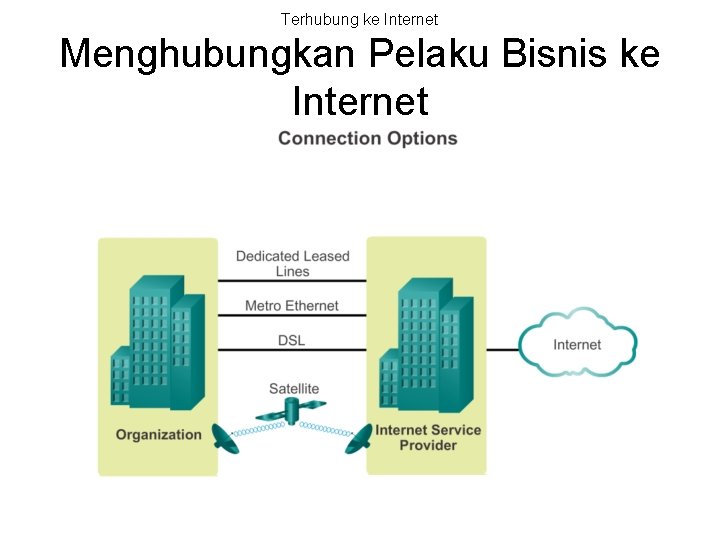 Terhubung ke Internet

Menghubungkan Pelaku Bisnis ke Internet

Connection Options

Dedicated Leased Lines

Metro Ethernet

DSL

Satellite

Organization

Internet Service Provider

Internet